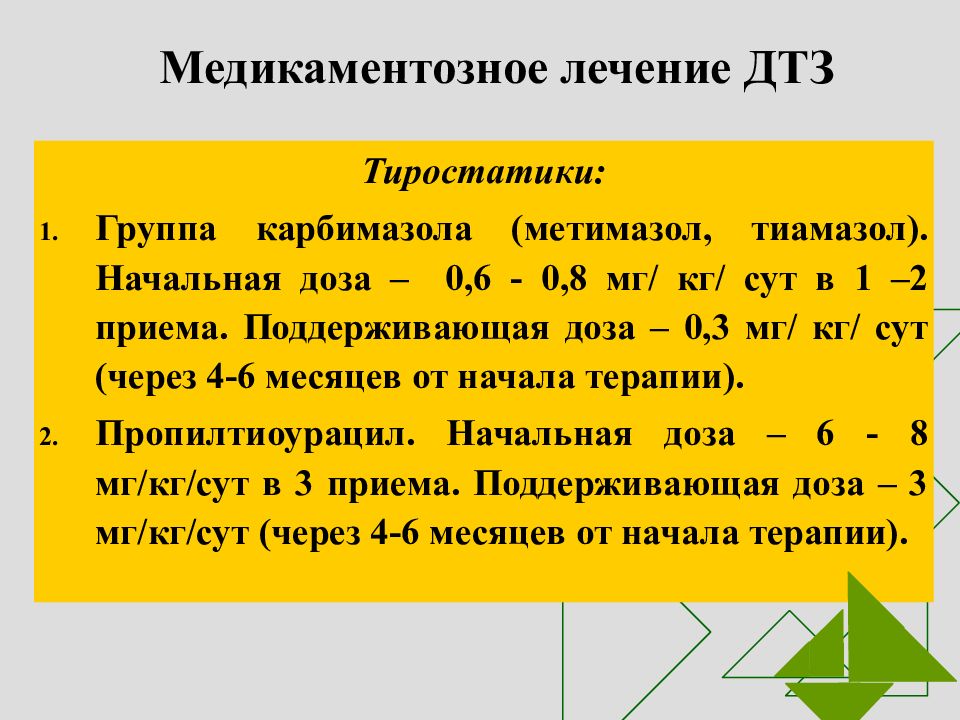 Медикаментозное лечение ДТЗ

Тиростатики:

1. Группа карбимазола (метимазол, тиамазол). Начальная доза – 0,6 - 0,8 мг/ кг/ сут в 1 –2 приема. Поддерживающая доза – 0,3 мг/ кг/ сут (через 4-6 месяцев от начала терапии).

2. Пропилтиоурацил. Начальная доза – 6 - 8 мг/кг/сут в 3 приема. Поддерживающая доза – 3 мг/кг/сут (через 4-6 месяцев от начала терапии).